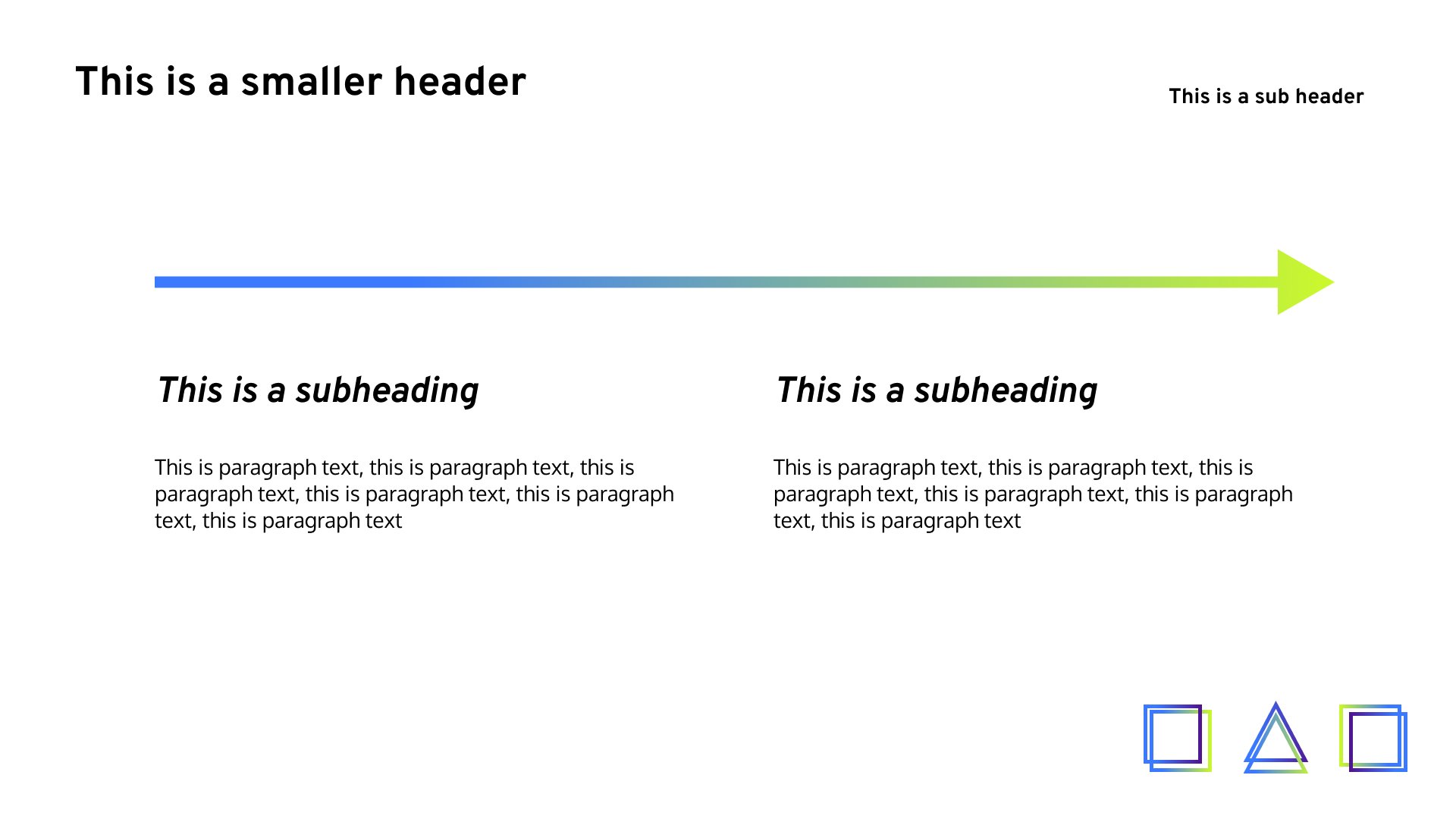 This is a smaller header

This is a sub header

This is a subheading

This is paragraph text, this is paragraph text, this is paragraph text, this is paragraph text, this is paragraph text, this is paragraph text

This is a subheading

This is paragraph text, this is paragraph text, this is paragraph text, this is paragraph text, this is paragraph text, this is paragraph text